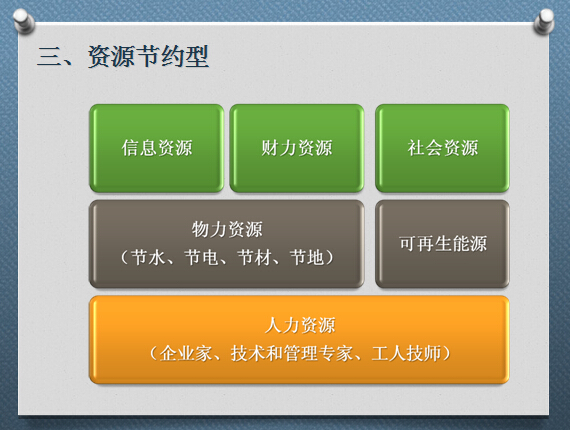 三、资源节约型

信息资源

财力资源

社会资源

物力资源
（节水、节电、节材、节地）

可再生能源

人力资源
（企业家、技术和管理专家、工人技师）